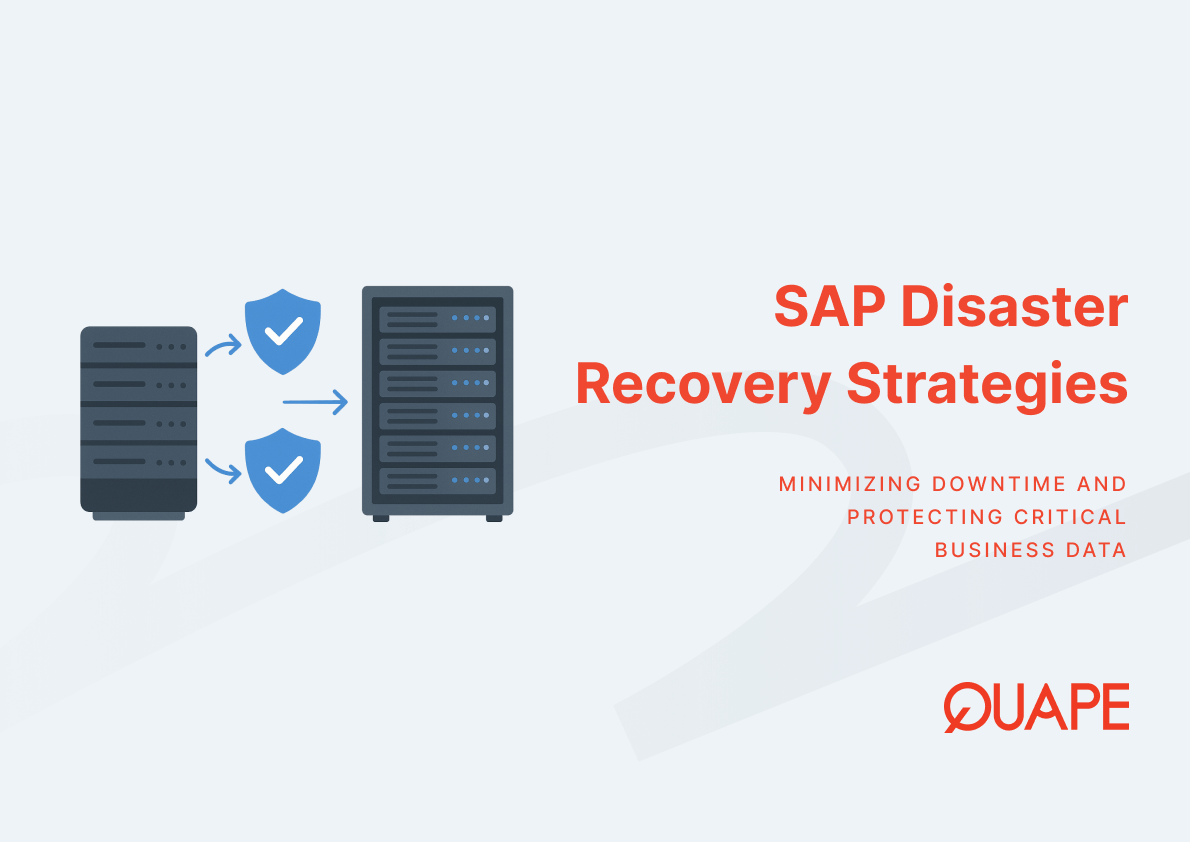 SAP Disaster Recovery Strategies

MINIMIZING DOWNTIME AND PROTECTING CRITICAL BUSINESS DATA

QUAPE